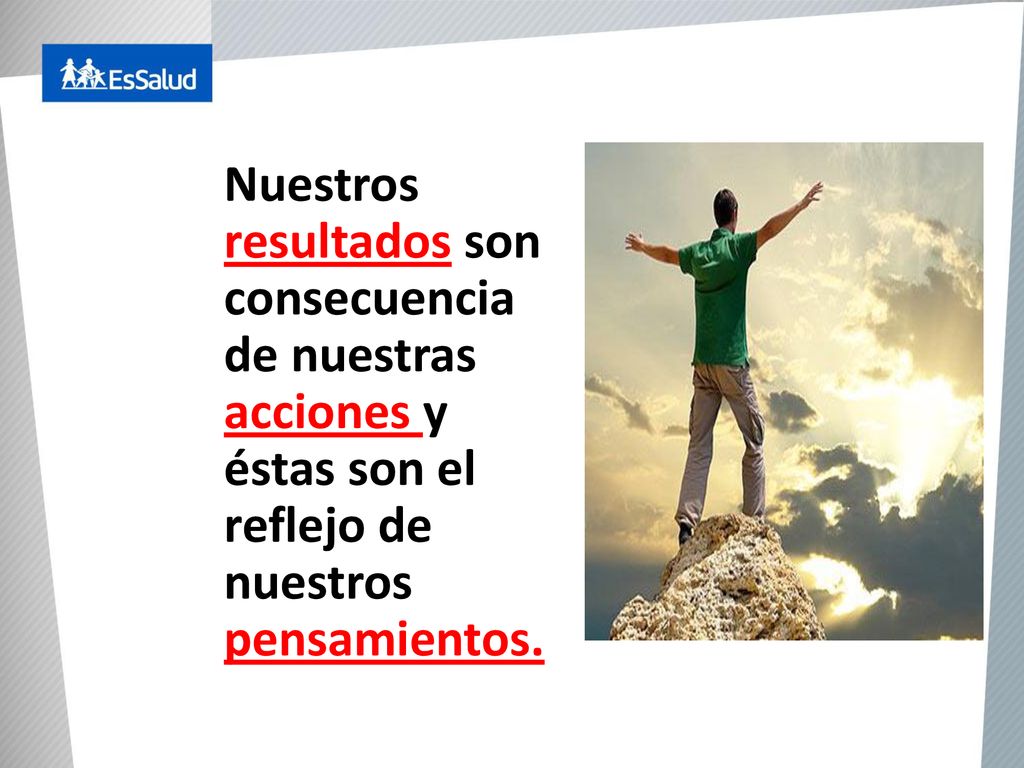 EsSalud

Nuestros resultados son consecuencia de nuestras acciones y éstas son el reflejo de nuestros pensamientos.